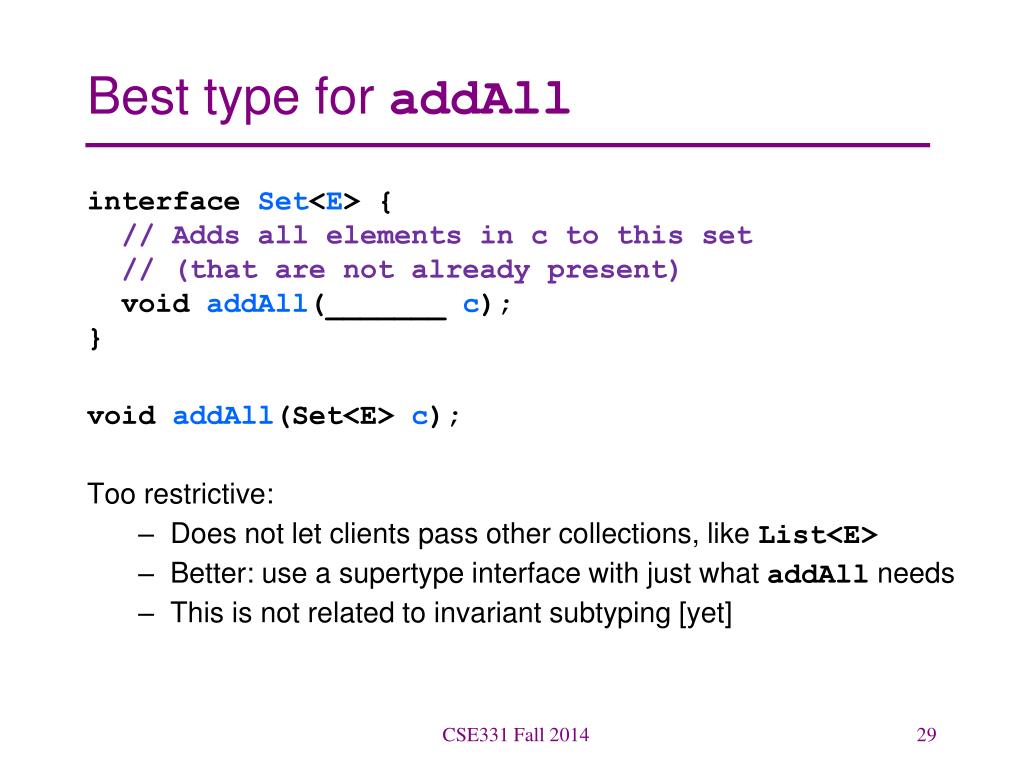 Best type for addAll

interface Set<E> {
  // Adds all elements in c to this set
  // (that are not already present)
  void addAll(_______ c);
}

void addAll(Set<E> c);

Too restrictive:
– Does not let clients pass other collections, like List<E>
– Better: use a supertype interface with just what addAll needs
– This is not related to invariant subtyping [yet]

CSE331 Fall 2014

29